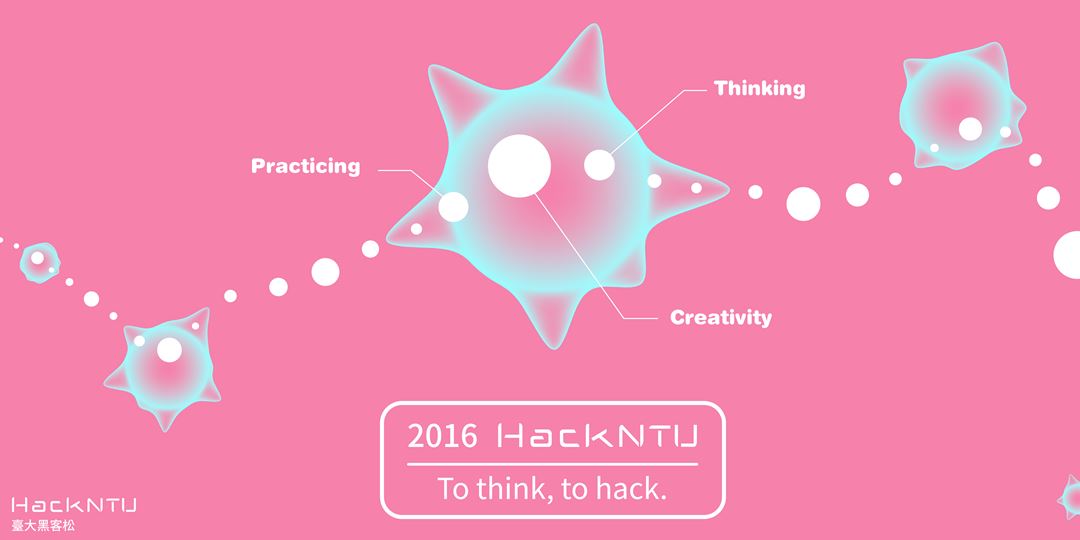 Thinking

Practicing

Creativity

2016 HackNTU

To think, to hack.

HackNTU
臺大黑客松